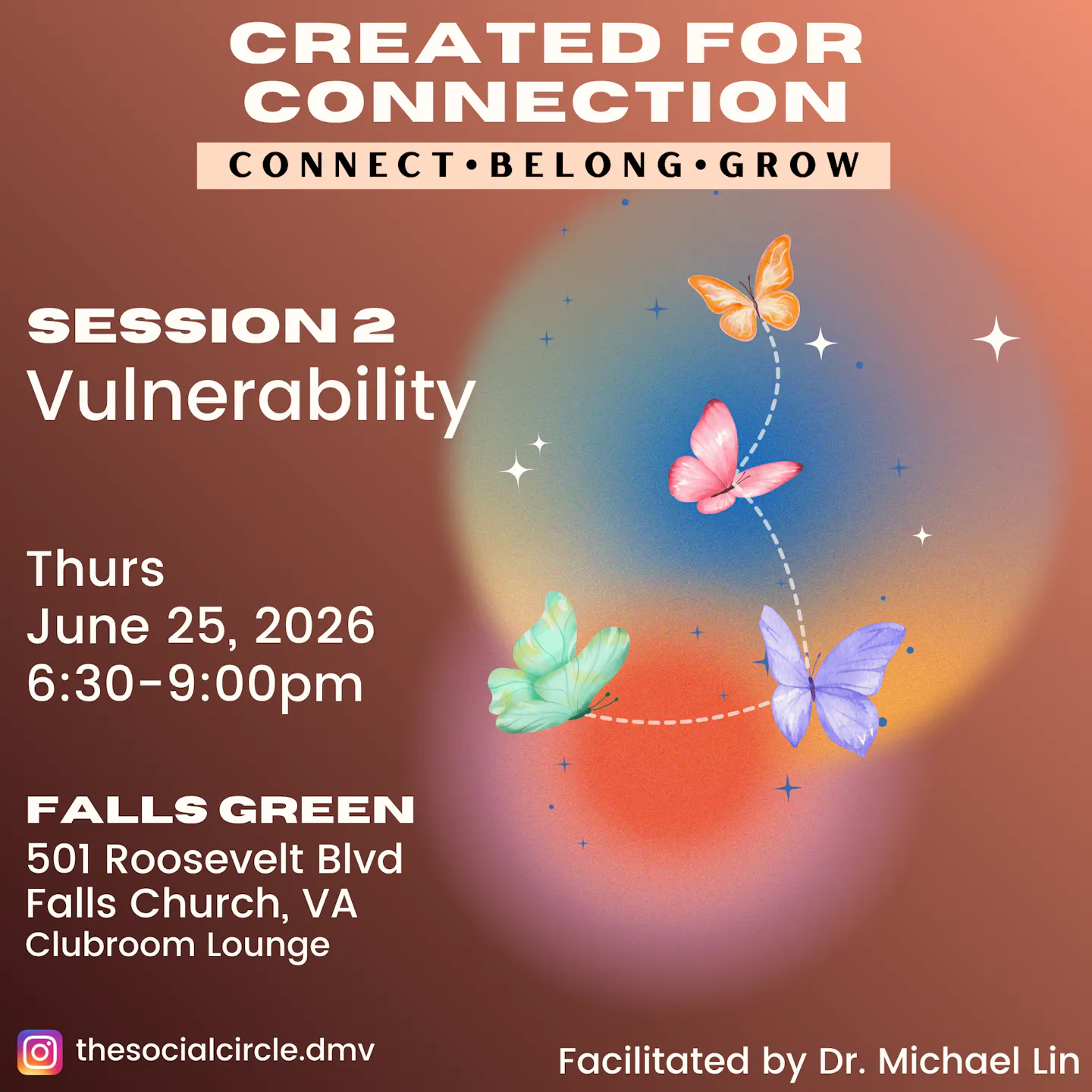 CREATED FOR CONNECTION

CONNECT • BELONG • GROW

SESSION 2
Vulnerability

Thurs
June 25, 2026
6:30-9:00pm

FALLS GREEN
501 Roosevelt Blvd
Falls Church, VA
Clubroom Lounge

thesocialcircle.dmv

Facilitated by Dr. Michael Lin